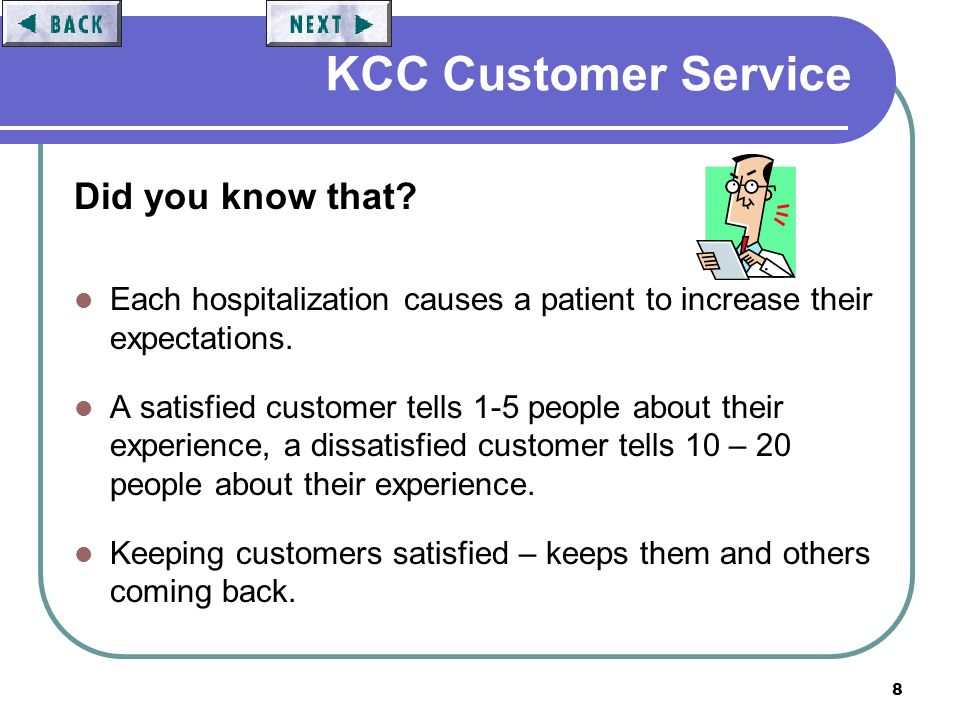 BACK

NEXT

KCC Customer Service

Did you know that?

Each hospitalization causes a patient to increase their expectations.

A satisfied customer tells 1-5 people about their experience, a dissatisfied customer tells 10 – 20 people about their experience.

Keeping customers satisfied – keeps them and others coming back.

8